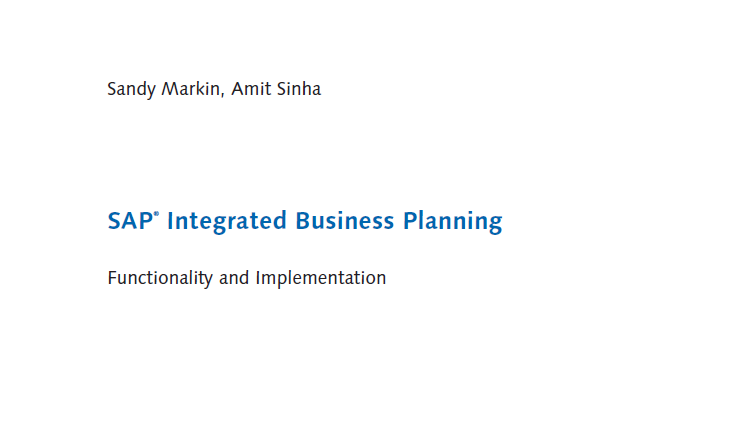 Sandy Markin, Amit Sinha

SAP® Integrated Business Planning

Functionality and Implementation